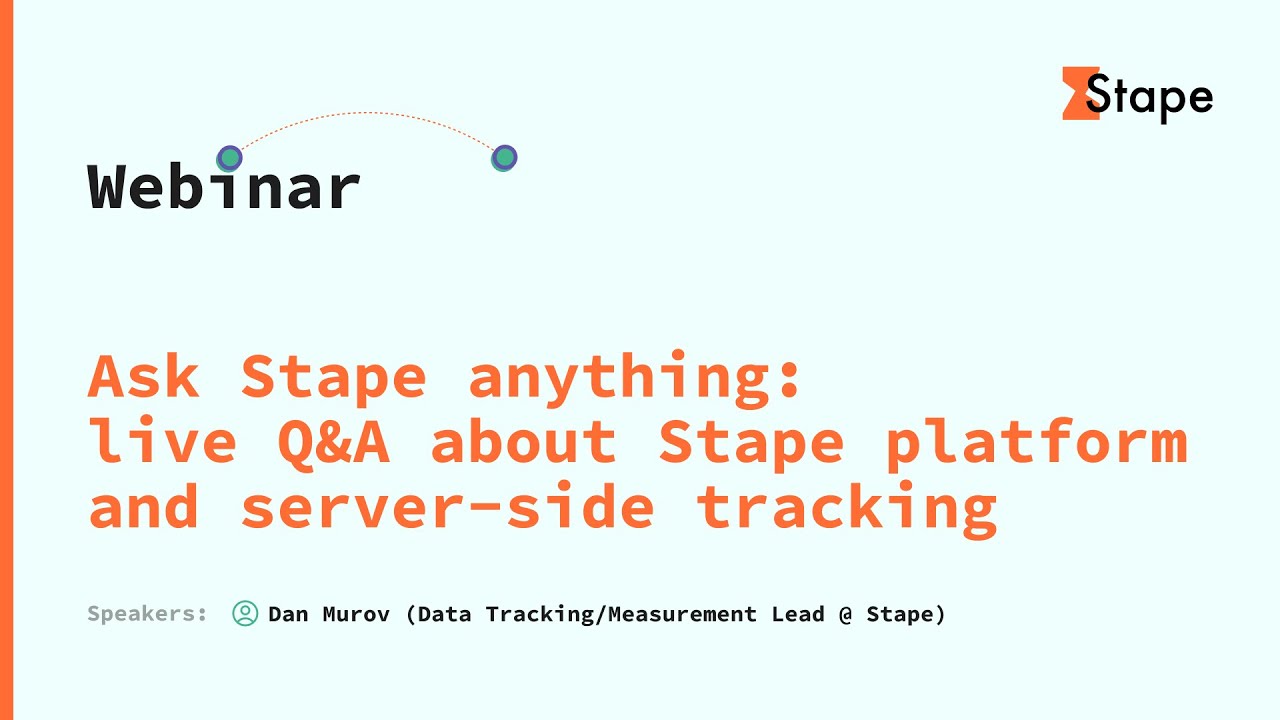 Stape

Webinar

Ask Stape anything: live Q&A about Stape platform and server-side tracking

Speakers: Dan Murov (Data Tracking/Measurement Lead @ Stape)